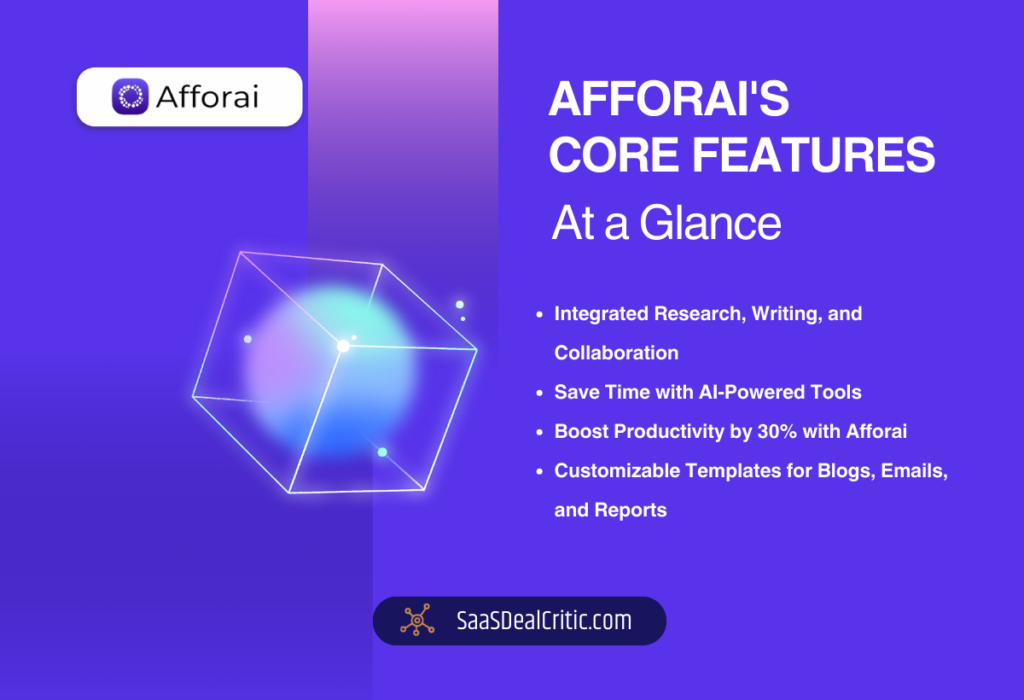 Afforai

AFFORAI'S CORE FEATURES
At a Glance

- Integrated Research, Writing, and Collaboration
- Save Time with AI-Powered Tools
- Boost Productivity by 30% with Afforai
- Customizable Templates for Blogs, Emails, and Reports

SaaSDealCritic.com